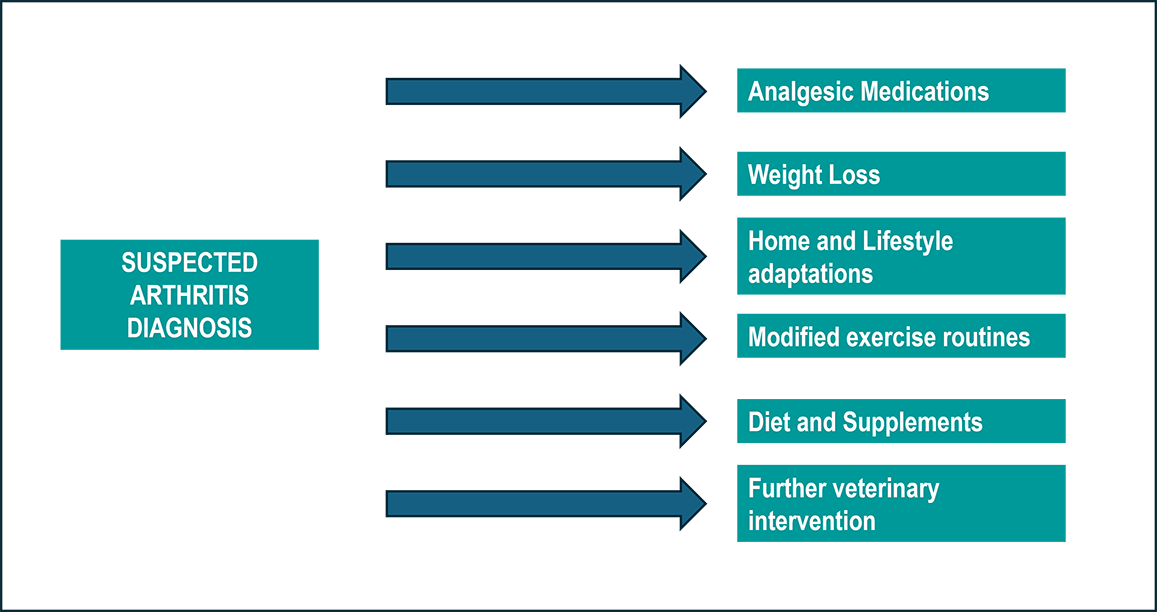 SUSPECTED ARTHRITIS DIAGNOSIS

Analgesic Medications

Weight Loss

Home and Lifestyle adaptations

Modified exercise routines

Diet and Supplements

Further veterinary intervention